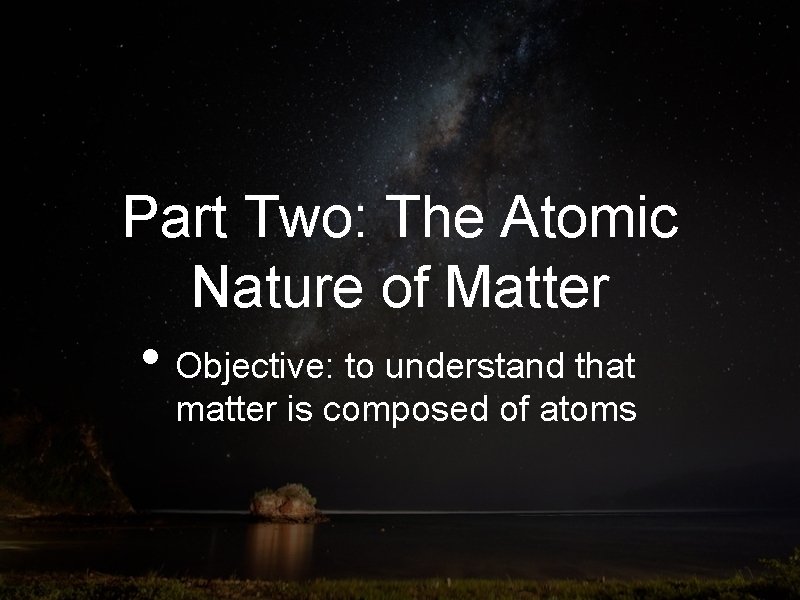 Part Two: The Atomic Nature of Matter

• Objective: to understand that matter is composed of atoms